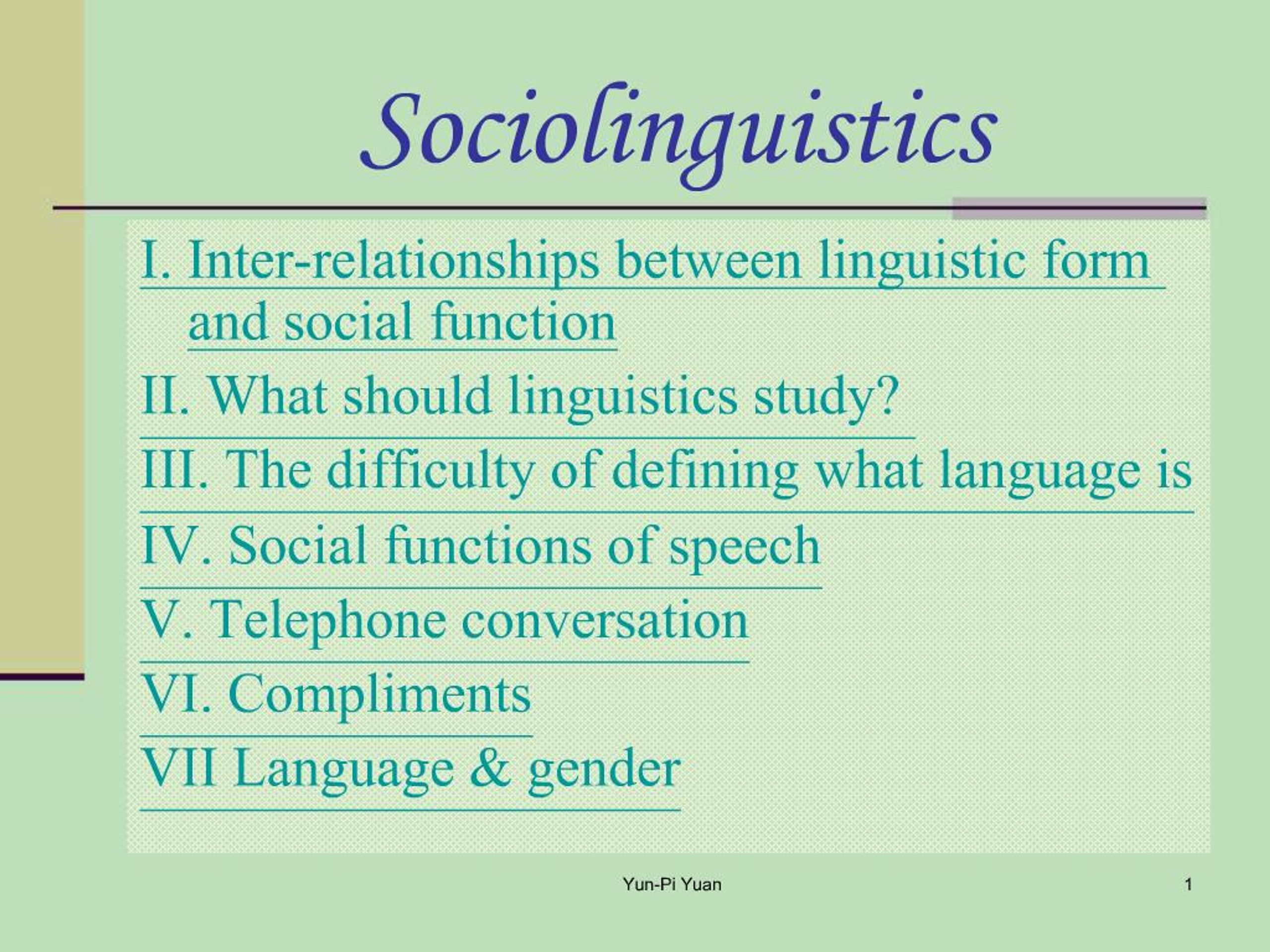 Sociolinguistics

I. Inter-relationships between linguistic form and social function

II. What should linguistics study?

III. The difficulty of defining what language is

IV. Social functions of speech

V. Telephone conversation

VI. Compliments

VII Language & gender

Yun-Pi Yuan

1